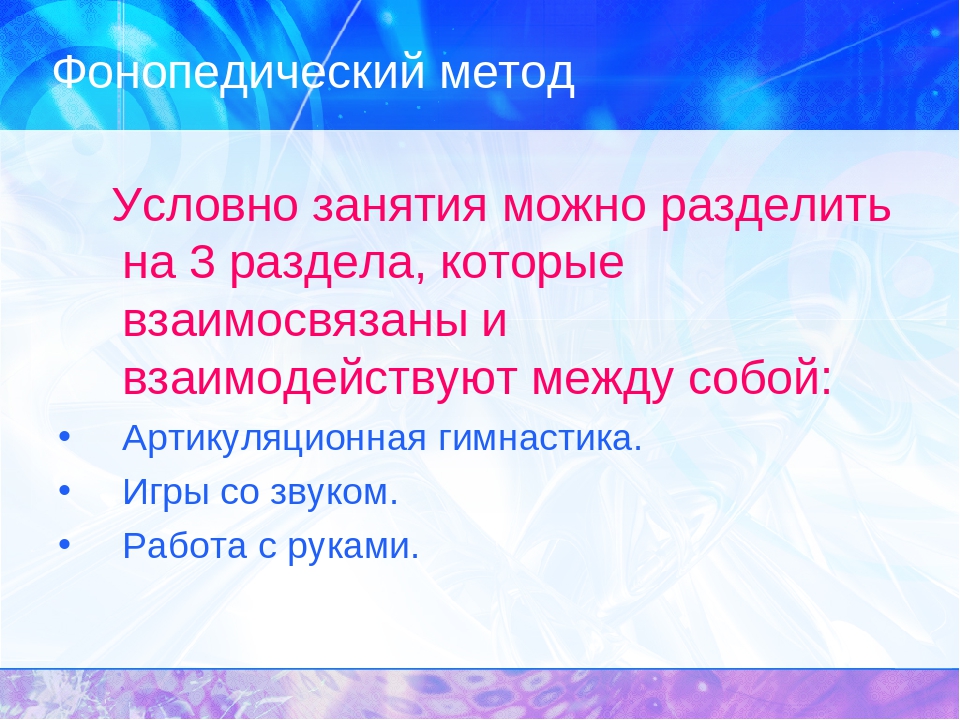 Фонопедический метод

Условно занятия можно разделить на 3 раздела, которые взаимосвязаны и взаимодействуют между собой:

• Артикуляционная гимнастика.
• Игры со звуком.
• Работа с руками.